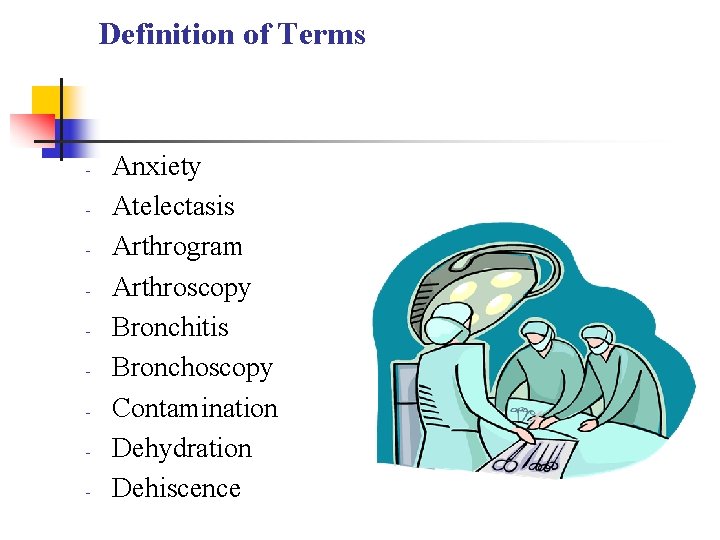 Definition of Terms

- Anxiety
- Atelectasis
- Arthrogram
- Arthroscopy
- Bronchitis
- Bronchoscopy
- Contamination
- Dehydration
- Dehiscence